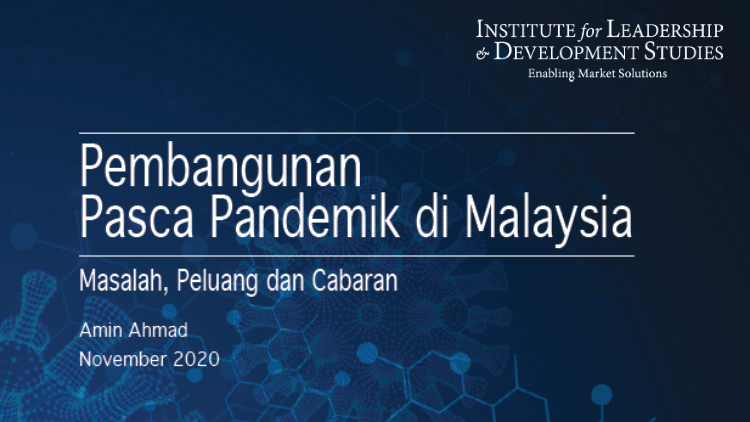 INSTITUTE for LEADERSHIP & DEVELOPMENT STUDIES
Enabling Market Solutions

Pembangunan Pasca Pandemik di Malaysia

Masalah, Peluang dan Cabaran

Amin Ahmad
November 2020